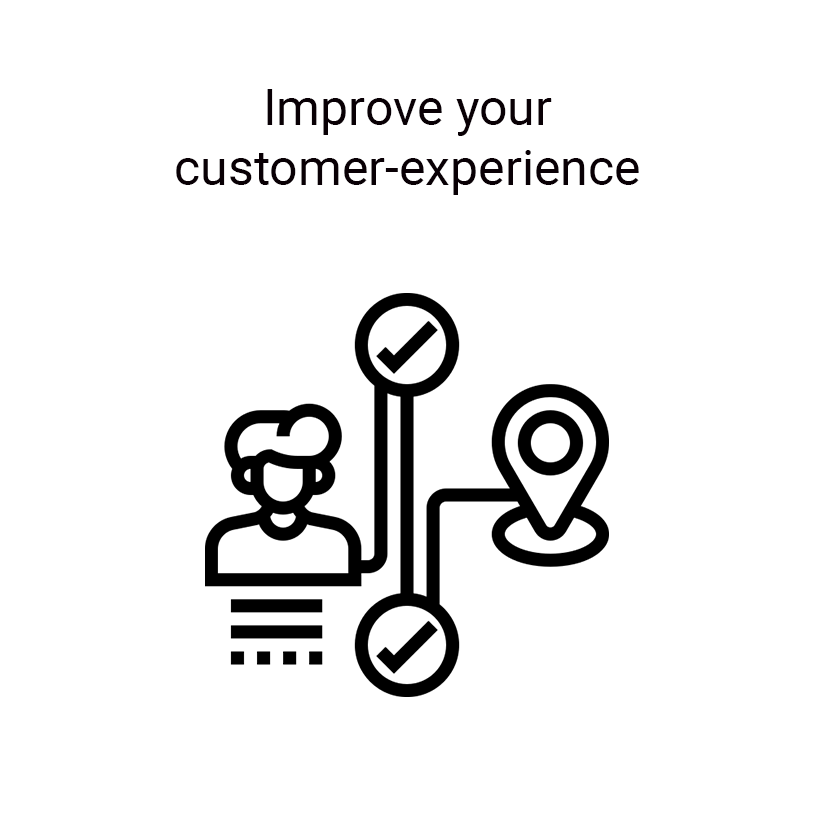 Improve your customer-experience